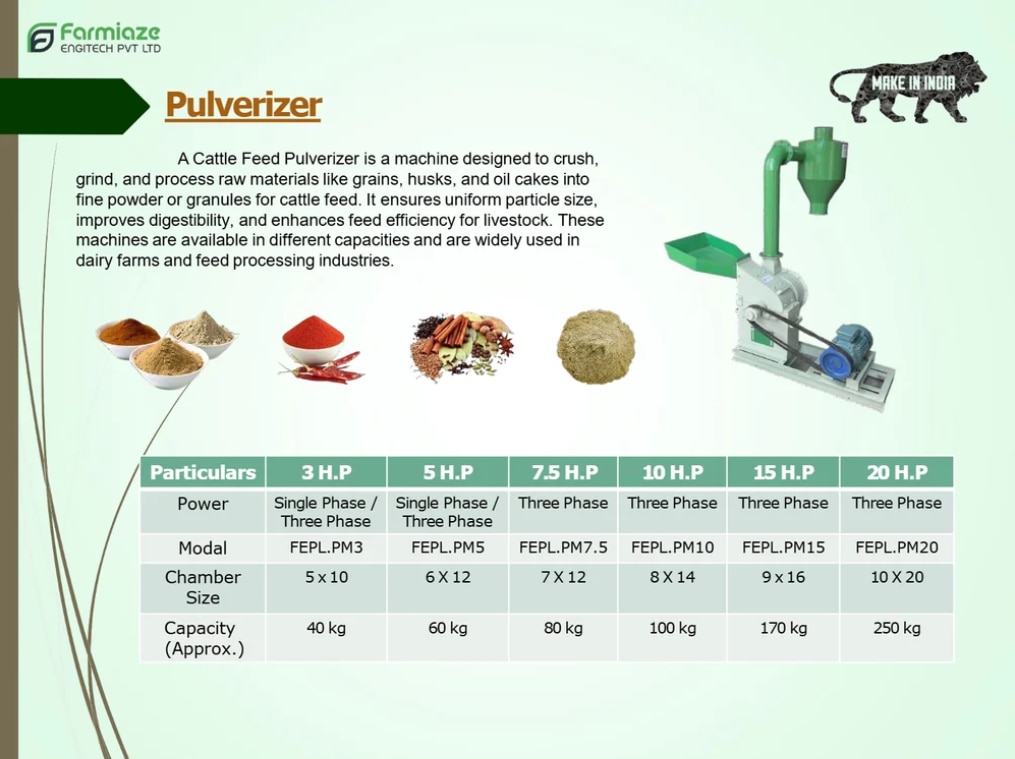 Farmiaze
ENGITECH PVT LTD

MAKE IN INDIA

Pulverizer

A Cattle Feed Pulverizer is a machine designed to crush, grind, and process raw materials like grains, husks, and oil cakes into fine powder or granules for cattle feed. It ensures uniform particle size, improves digestibility, and enhances feed efficiency for livestock. These machines are available in different capacities and are widely used in dairy farms and feed processing industries.

| Particulars | 3 H.P | 5 H.P | 7.5 H.P | 10 H.P | 15 H.P | 20 H.P |
|---|---|---|---|---|---|---|
| Power | Single Phase / Three Phase | Single Phase / Three Phase | Three Phase | Three Phase | Three Phase | Three Phase |
| Modal | FEPL.PM3 | FEPL.PM5 | FEPL.PM7.5 | FEPL.PM10 | FEPL.PM15 | FEPL.PM20 |
| Chamber Size | 5 x 10 | 6 X 12 | 7 X 12 | 8 X 14 | 9 x 16 | 10 X 20 |
| Capacity (Approx.) | 40 kg | 60 kg | 80 kg | 100 kg | 170 kg | 250 kg |